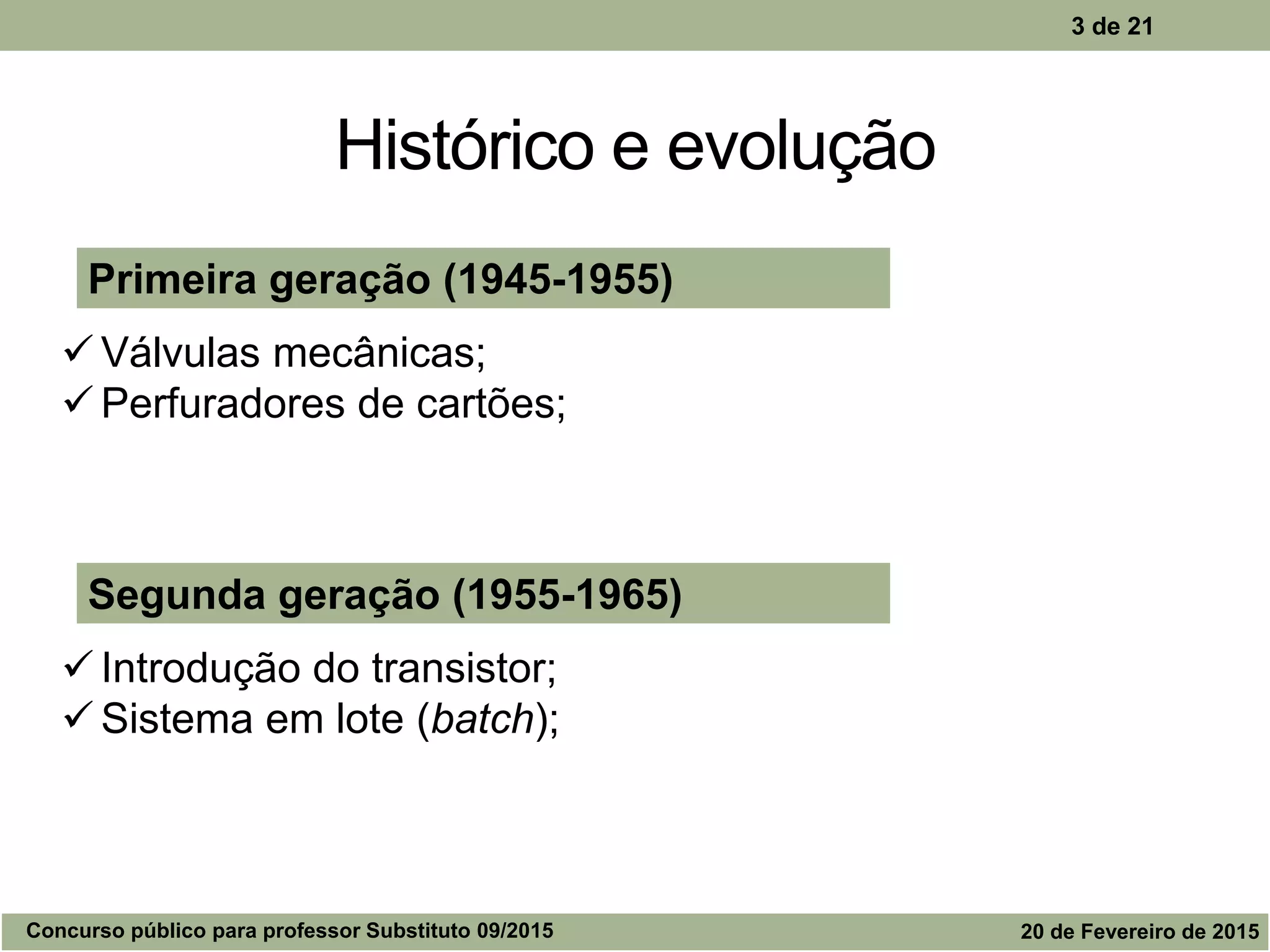 3 de 21

Histórico e evolução

Primeira geração (1945-1955)

✓ Válvulas mecânicas;
✓ Perfuradores de cartões;

Segunda geração (1955-1965)

✓ Introdução do transistor;
✓ Sistema em lote (batch);

Concurso público para professor Substituto 09/2015

20 de Fevereiro de 2015